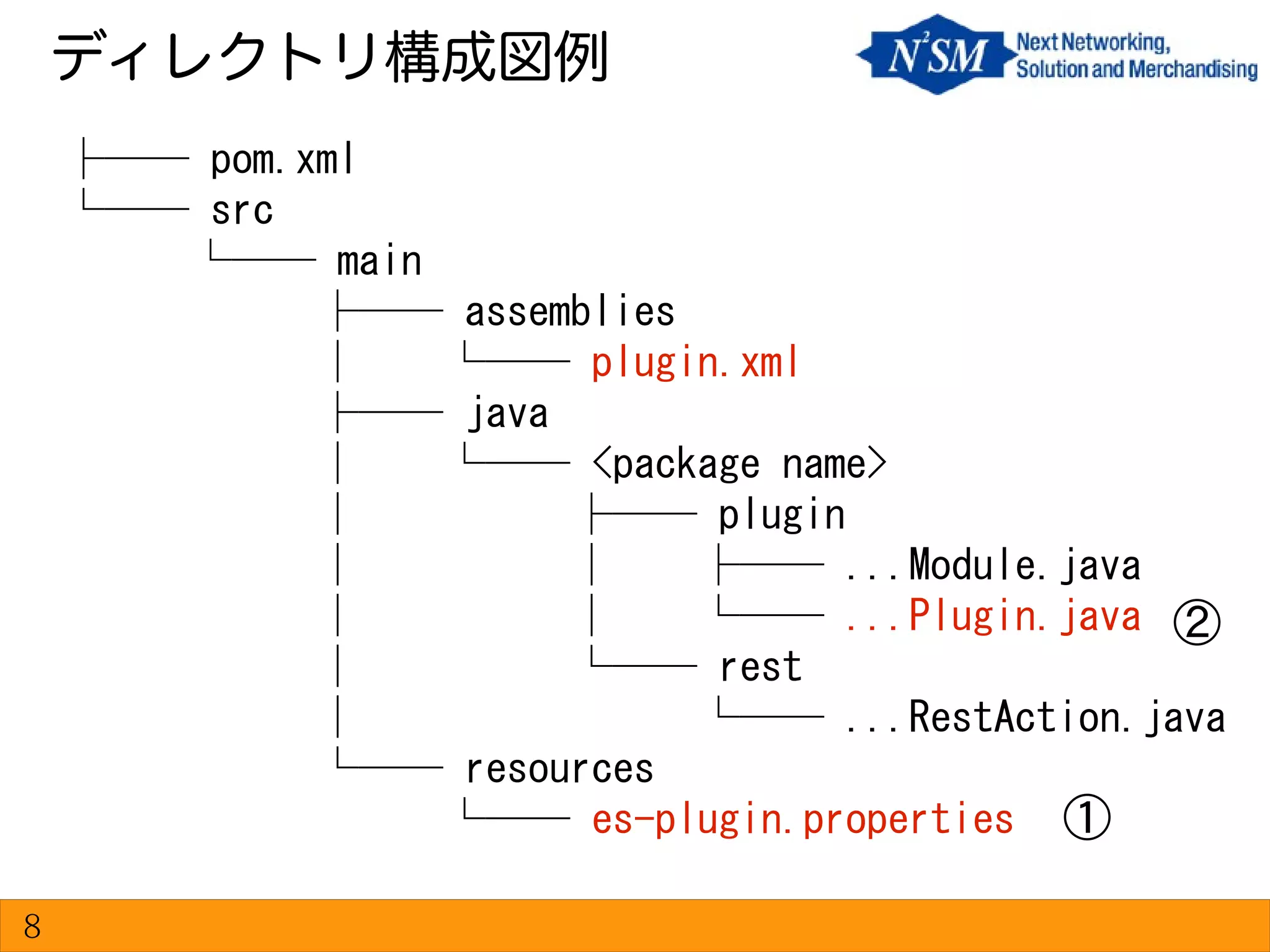 ディレクトリ構成図例

N²SM Next Networking, Solution and Merchandising

├── pom.xml
└── src
    └── main
        ├── assemblies
        │   └── plugin.xml
        ├── java
        │   └── <package name>
        │       ├── plugin
        │       │   ├── ...Module.java
        │       │   └── ...Plugin.java ②
        │       └── rest
        │           └── ...RestAction.java
        └── resources
            └── es-plugin.properties ①

8